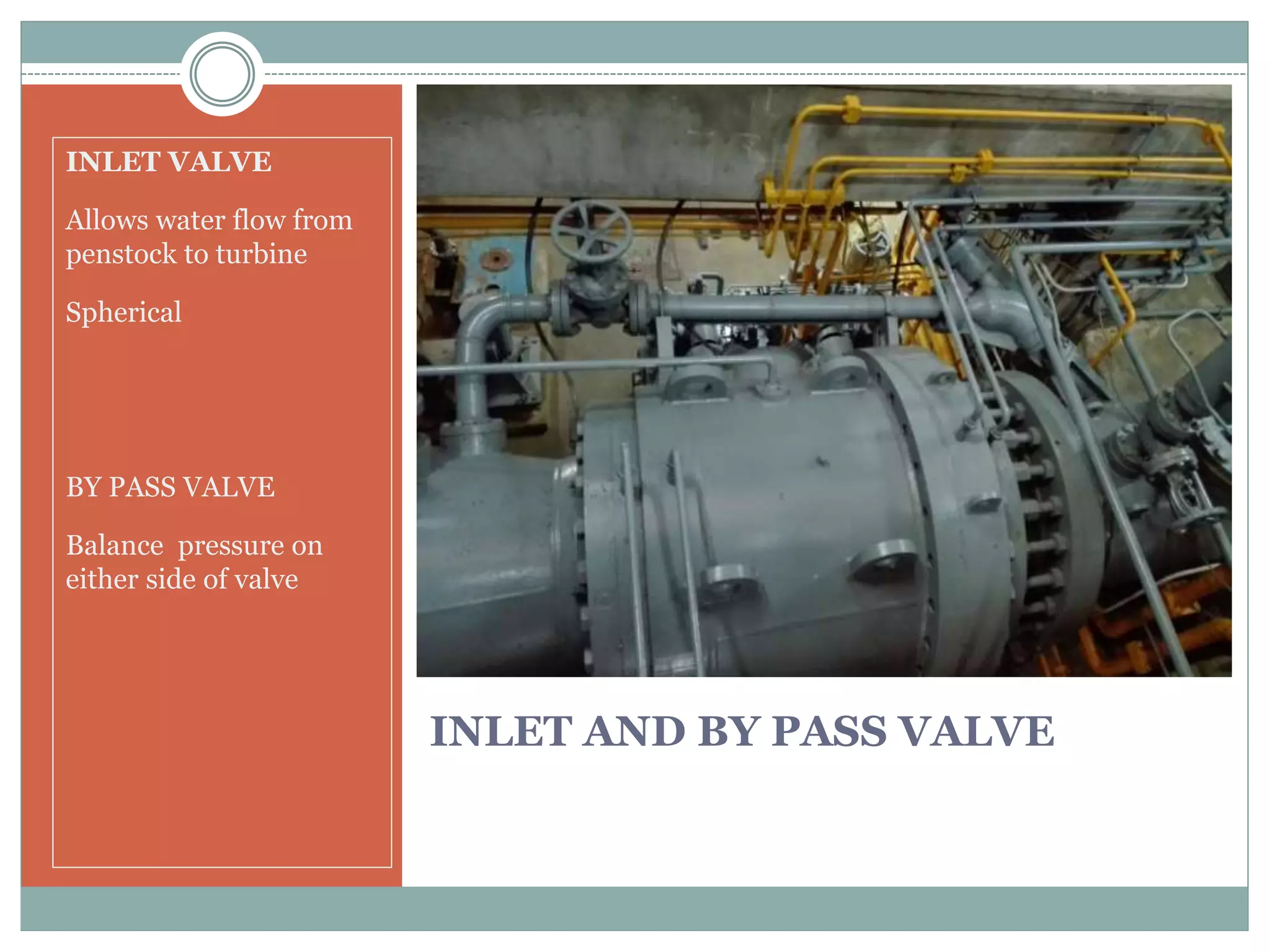 INLET VALVE

Allows water flow from penstock to turbine

Spherical

BY PASS VALVE

Balance  pressure on either side of valve

INLET AND BY PASS VALVE